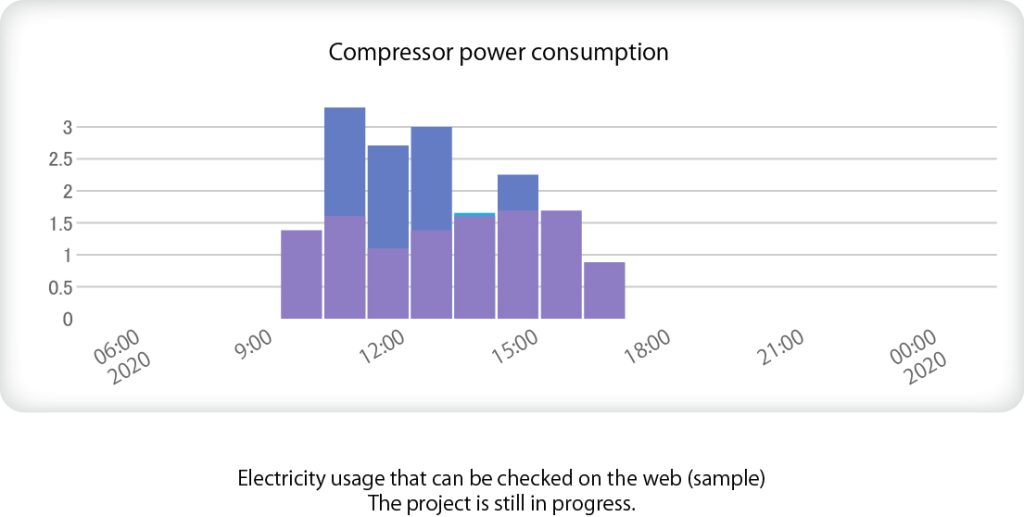 Compressor power consumption

3
2.5
2
1.5
1
0.5
0

06:00 2020
9:00
12:00
15:00
18:00
21:00
00:00 2020

Electricity usage that can be checked on the web (sample)
The project is still in progress.